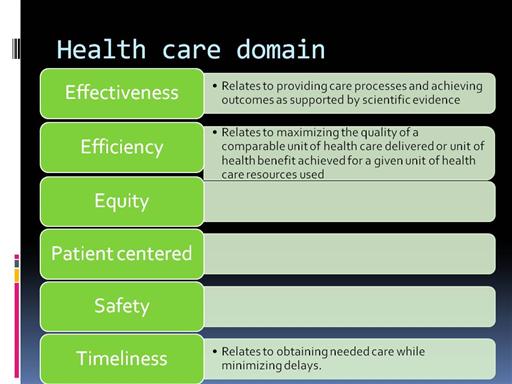 Health care domain

Effectiveness
• Relates to providing care processes and achieving outcomes as supported by scientific evidence

Efficiency
• Relates to maximizing the quality of a comparable unit of health care delivered or unit of health benefit achieved for a given unit of health care resources used

Equity

Patient centered

Safety

Timeliness
• Relates to obtaining needed care while minimizing delays.